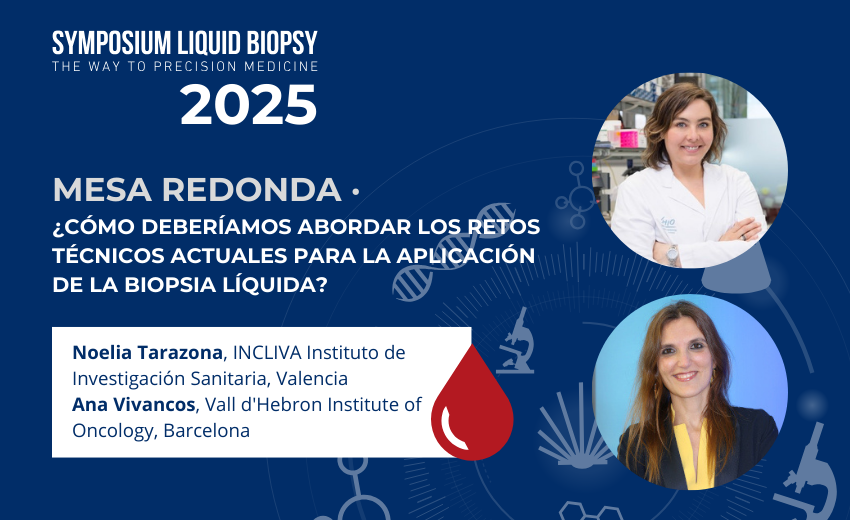 SYMPOSIUM LIQUID BIOPSY
THE WAY TO PRECISION MEDICINE
2025

MESA REDONDA ·
¿CÓMO DEBERÍAMOS ABORDAR LOS RETOS TÉCNICOS ACTUALES PARA LA APLICACIÓN DE LA BIOPSIA LÍQUIDA?

Noelia Tarazona, INCLIVA Instituto de Investigación Sanitaria, Valencia
Ana Vivancos, Vall d'Hebron Institute of Oncology, Barcelona